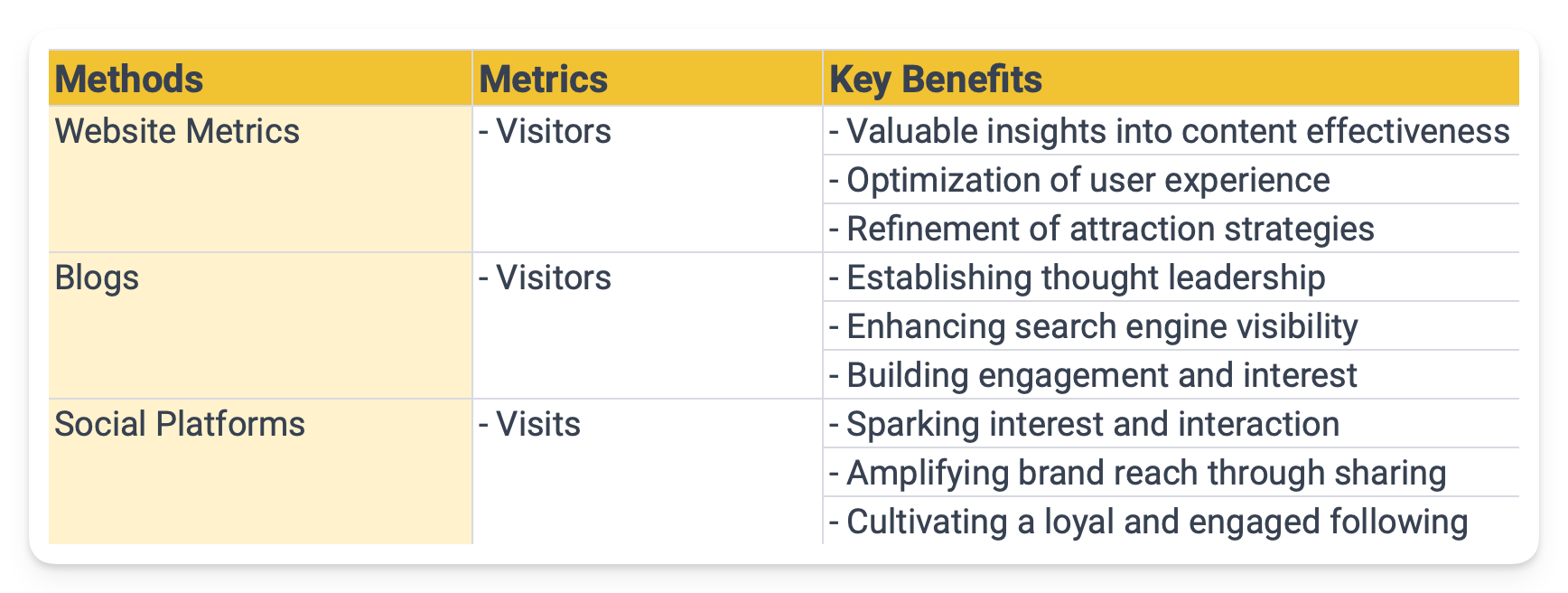 | Methods | Metrics | Key Benefits |
|---|---|---|
| Website Metrics | - Visitors | - Valuable insights into content effectiveness |
| | | - Optimization of user experience |
| | | - Refinement of attraction strategies |
| Blogs | - Visitors | - Establishing thought leadership |
| | | - Enhancing search engine visibility |
| | | - Building engagement and interest |
| Social Platforms | - Visits | - Sparking interest and interaction |
| | | - Amplifying brand reach through sharing |
| | | - Cultivating a loyal and engaged following |